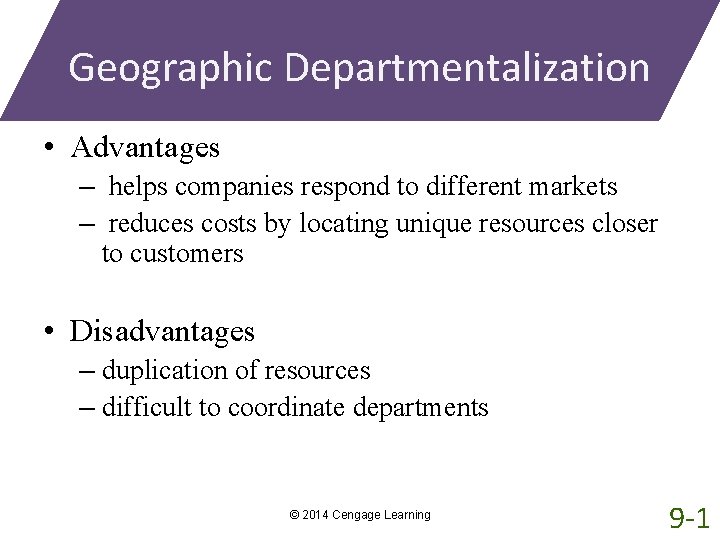 Geographic Departmentalization

• Advantages
– helps companies respond to different markets
– reduces costs by locating unique resources closer to customers

• Disadvantages
– duplication of resources
– difficult to coordinate departments

© 2014 Cengage Learning

9-1